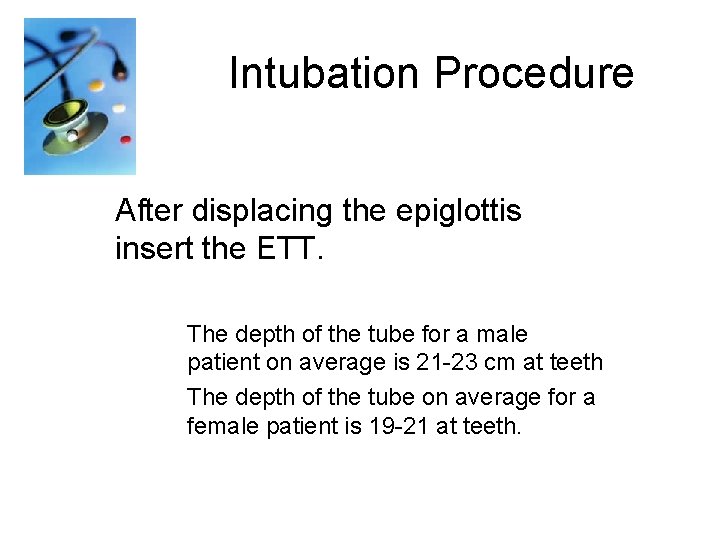 Intubation Procedure

After displacing the epiglottis insert the ETT.

The depth of the tube for a male patient on average is 21-23 cm at teeth

The depth of the tube on average for a female patient is 19-21 at teeth.